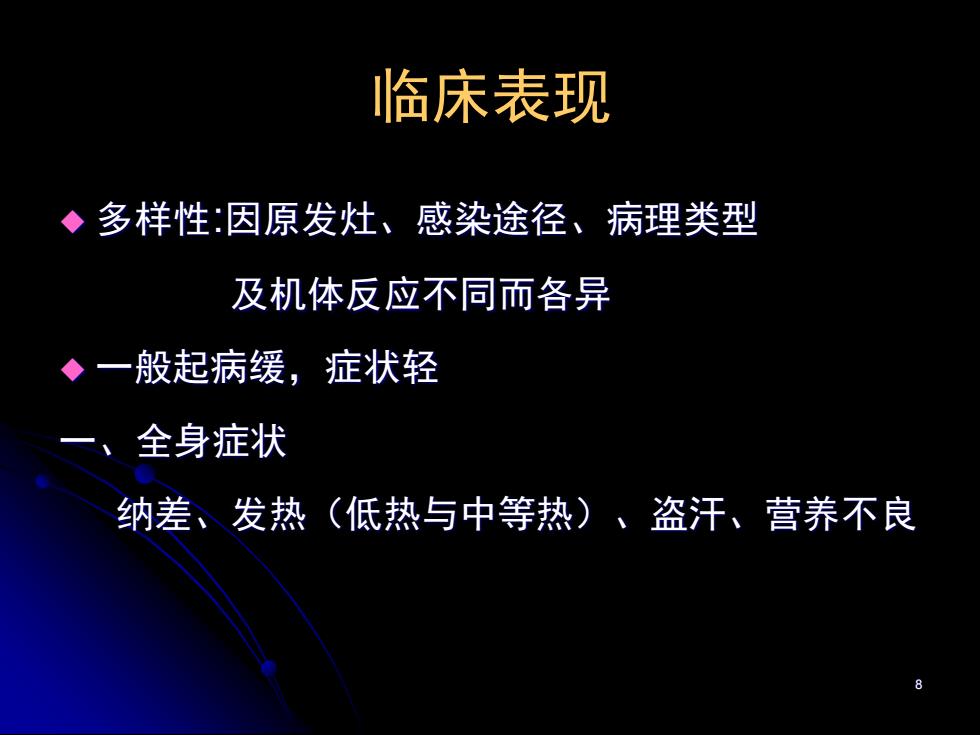 临床表现

◆ 多样性:因原发灶、感染途径、病理类型及机体反应不同而各异

◆ 一般起病缓，症状轻

一、全身症状

纳差、发热（低热与中等热）、盗汗、营养不良

8